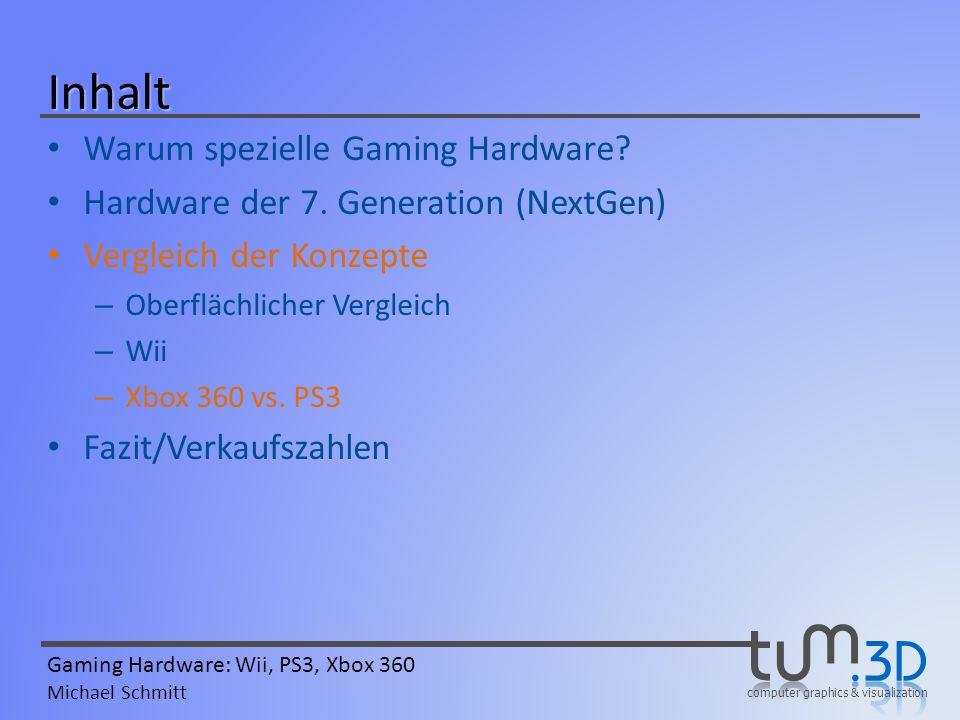 Inhalt

• Warum spezielle Gaming Hardware?
• Hardware der 7. Generation (NextGen)
• Vergleich der Konzepte
– Oberflächlicher Vergleich
– Wii
– Xbox 360 vs. PS3
• Fazit/Verkaufszahlen

Gaming Hardware: Wii, PS3, Xbox 360
Michael Schmitt

tum.3D
computer graphics & visualization